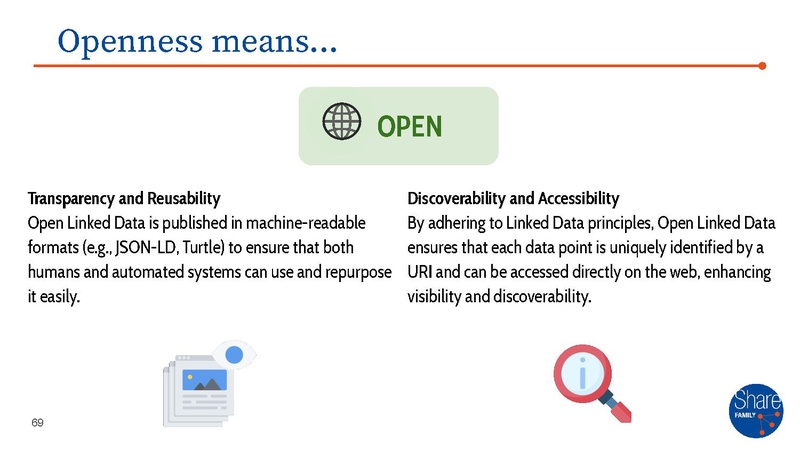 Openness means…

OPEN

Transparency and Reusability
Open Linked Data is published in machine-readable formats (e.g., JSON-LD, Turtle) to ensure that both humans and automated systems can use and repurpose it easily.

Discoverability and Accessibility
By adhering to Linked Data principles, Open Linked Data ensures that each data point is uniquely identified by a URI and can be accessed directly on the web, enhancing visibility and discoverability.

69

Share FAMILY